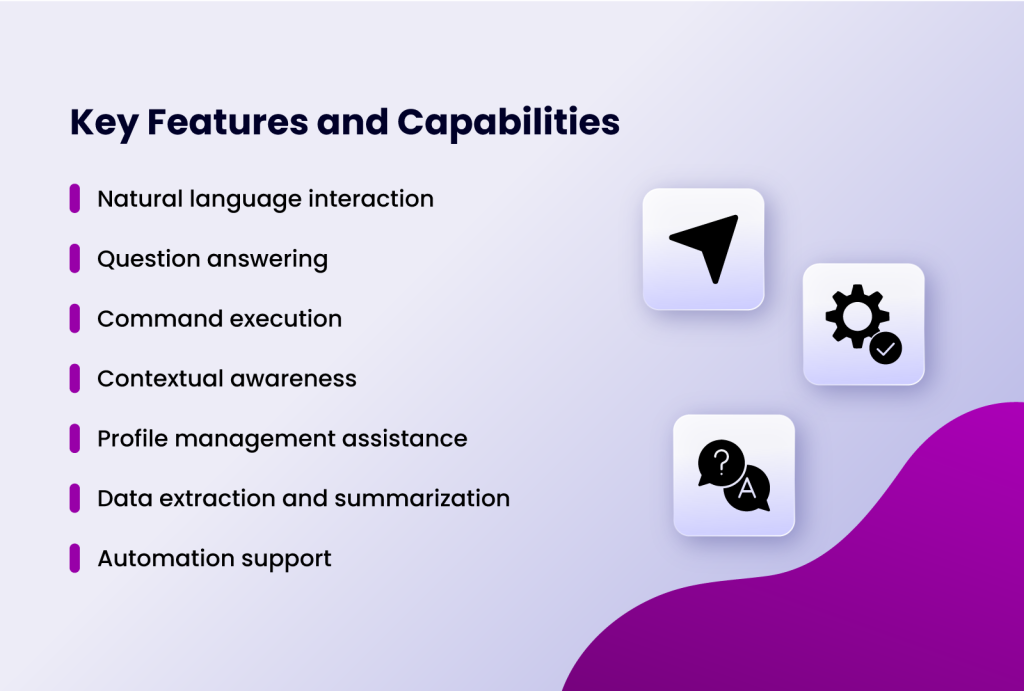 Key Features and Capabilities

Natural language interaction

Question answering

Command execution

Contextual awareness

Profile management assistance

Data extraction and summarization

Automation support

?

A